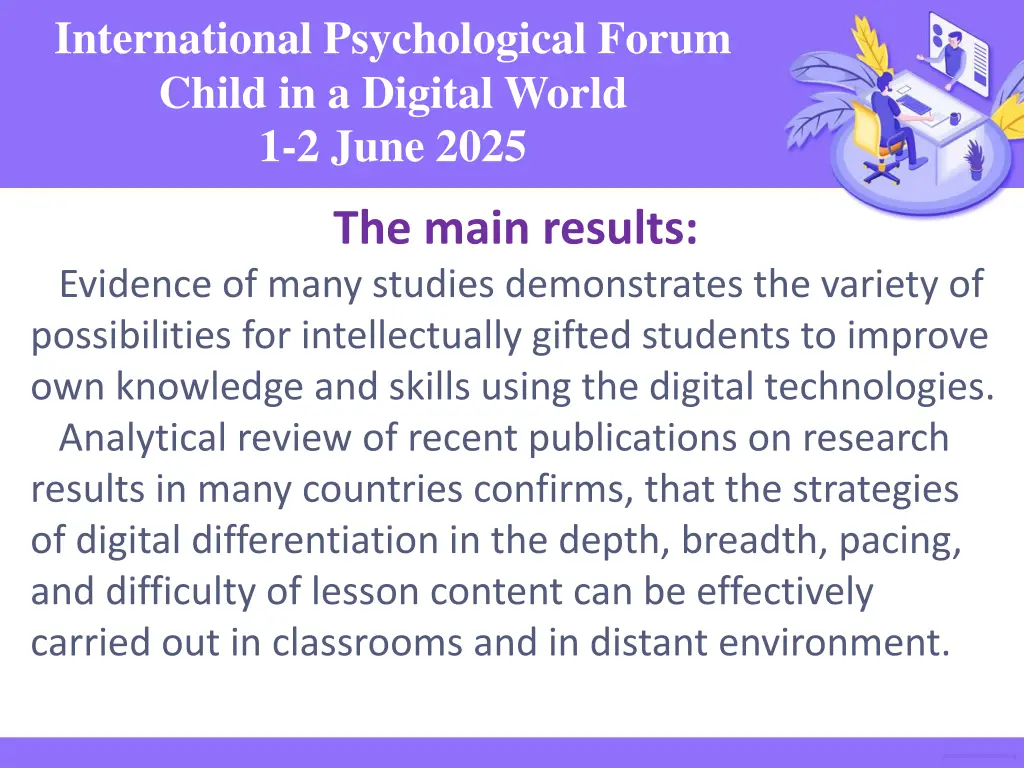 International Psychological Forum
Child in a Digital World
1-2 June 2025

The main results:

Evidence of many studies demonstrates the variety of possibilities for intellectually gifted students to improve own knowledge and skills using the digital technologies.

Analytical review of recent publications on research results in many countries confirms, that the strategies of digital differentiation in the depth, breadth, pacing, and difficulty of lesson content can be effectively carried out in classrooms and in distant environment.